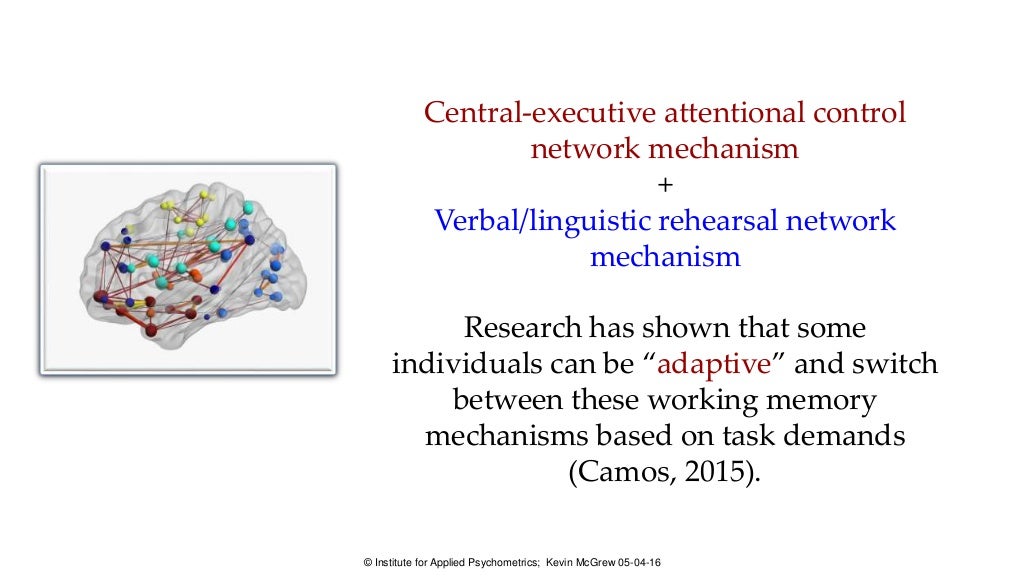 Central-executive attentional control network mechanism
+
Verbal/linguistic rehearsal network mechanism

Research has shown that some individuals can be “adaptive” and switch between these working memory mechanisms based on task demands (Camos, 2015).

© Institute for Applied Psychometrics; Kevin McGrew 05-04-16